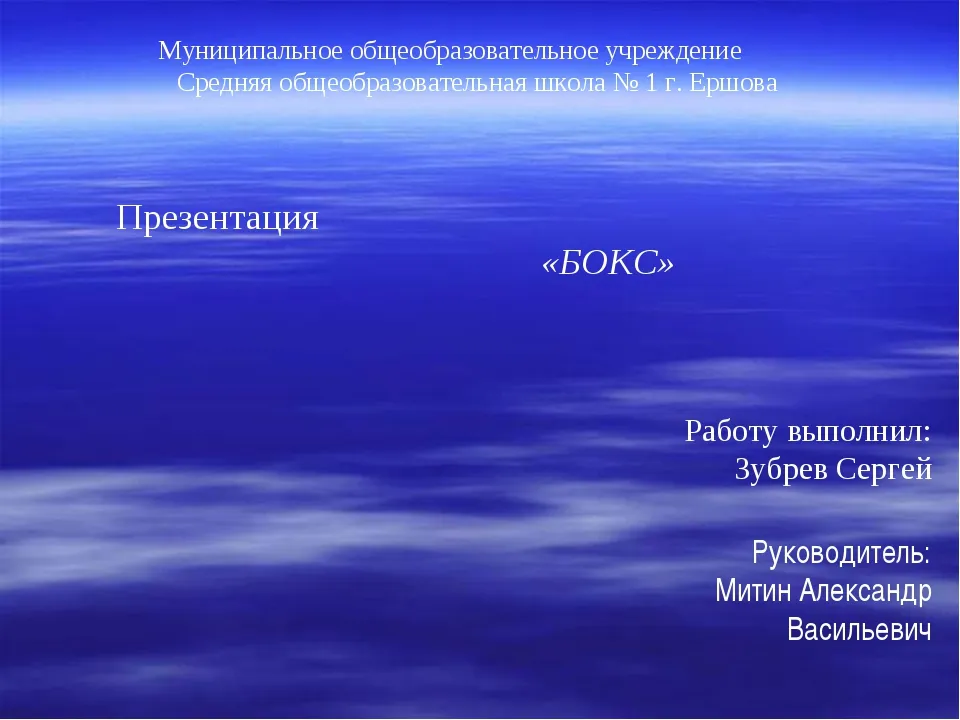 Муниципальное общеобразовательное учреждение
Средняя общеобразовательная школа № 1 г. Ершова

Презентация
«БОКС»

Работу выполнил:
Зубрев Сергей

Руководитель:
Митин Александр
Васильевич